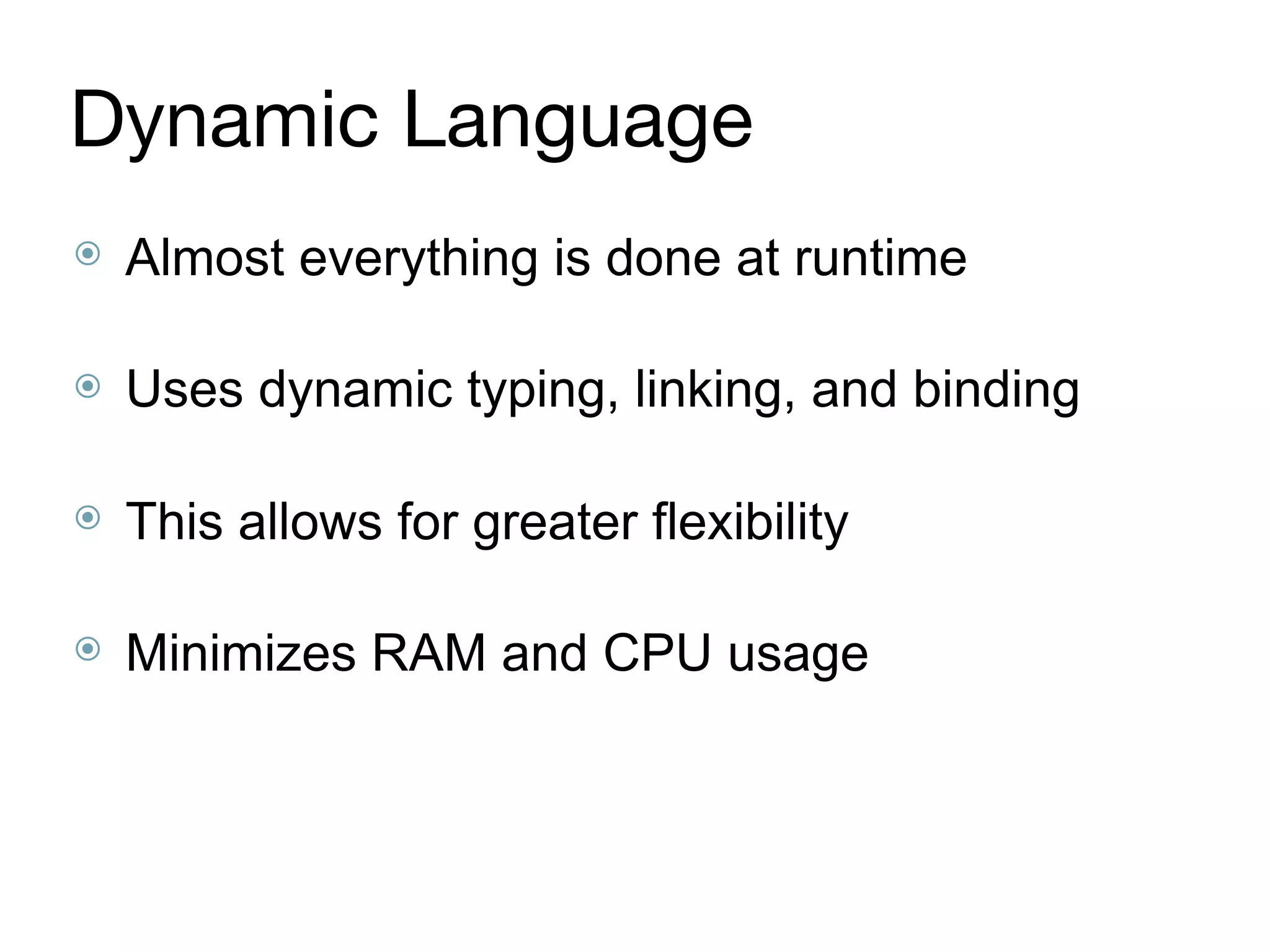 Dynamic Language

Almost everything is done at runtime

Uses dynamic typing, linking, and binding

This allows for greater flexibility

Minimizes RAM and CPU usage